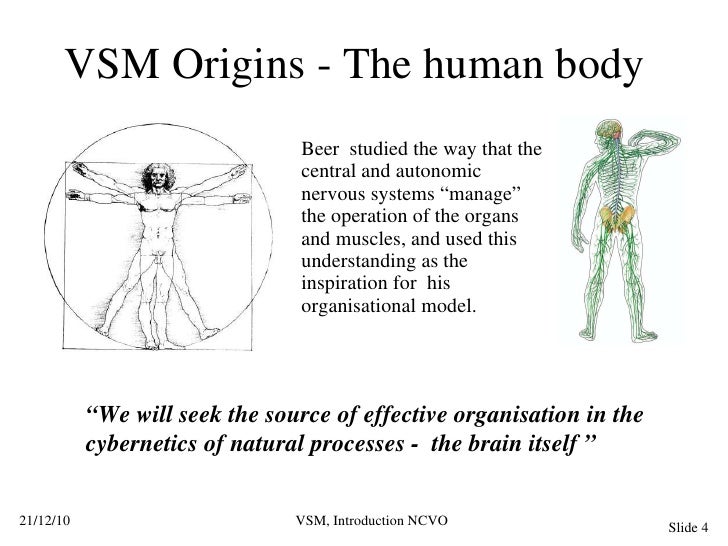 VSM Origins - The human body

Beer studied the way that the central and autonomic nervous systems “manage” the operation of the organs and muscles, and used this understanding as the inspiration for his organisational model.

“We will seek the source of effective organisation in the cybernetics of natural processes - the brain itself ”

21/12/10

VSM, Introduction NCVO

Slide 4